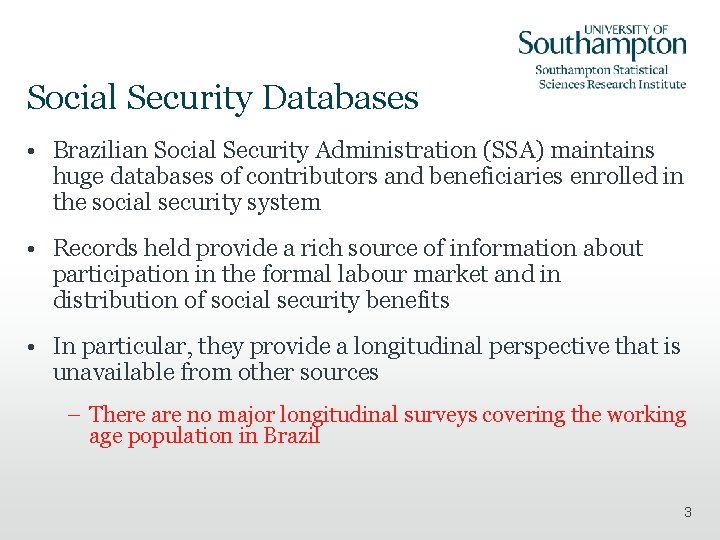 UNIVERSITY OF
Southampton
Southampton Statistical
Sciences Research Institute

Social Security Databases

• Brazilian Social Security Administration (SSA) maintains huge databases of contributors and beneficiaries enrolled in the social security system

• Records held provide a rich source of information about participation in the formal labour market and in distribution of social security benefits

• In particular, they provide a longitudinal perspective that is unavailable from other sources

– There are no major longitudinal surveys covering the working age population in Brazil

3